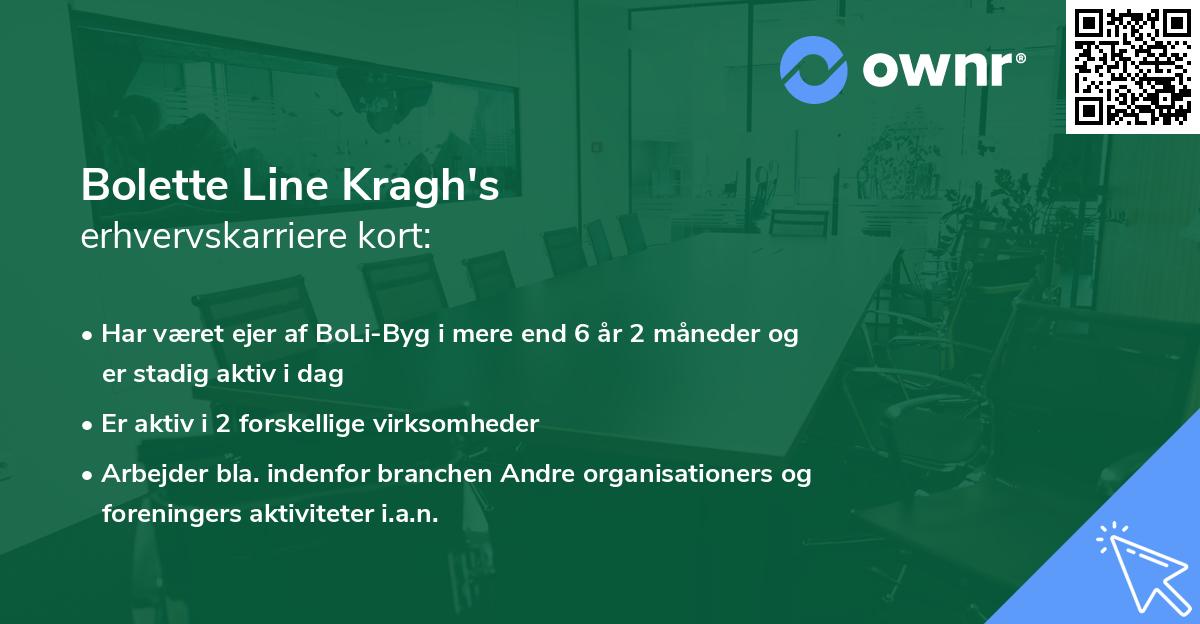 ownr®

Bolette Line Kragh's
erhvervskarriere kort:

• Har været ejer af BoLi-Byg i mere end 6 år 2 måneder og er stadig aktiv i dag

• Er aktiv i 2 forskellige virksomheder

• Arbejder bla. indenfor branchen Andre organisationers og foreningers aktiviteter i.a.n.